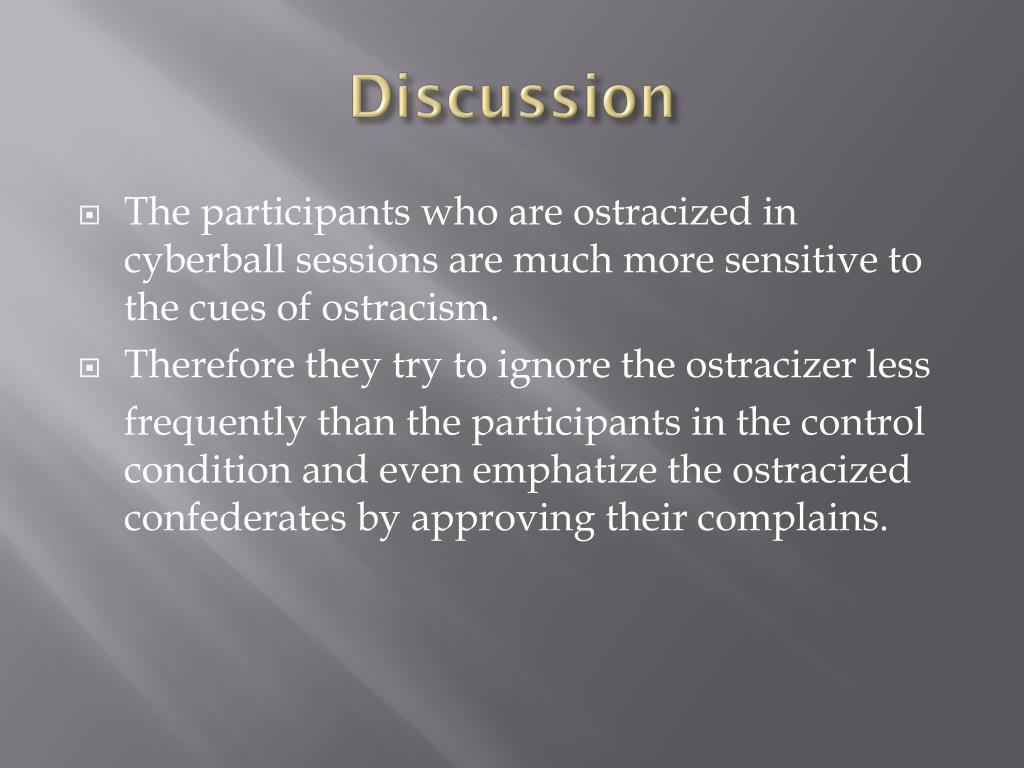 Discussion

The participants who are ostracized in cyberball sessions are much more sensitive to the cues of ostracism.

Therefore they try to ignore the ostracizer less frequently than the participants in the control condition and even emphatize the ostracized confederates by approving their complains.